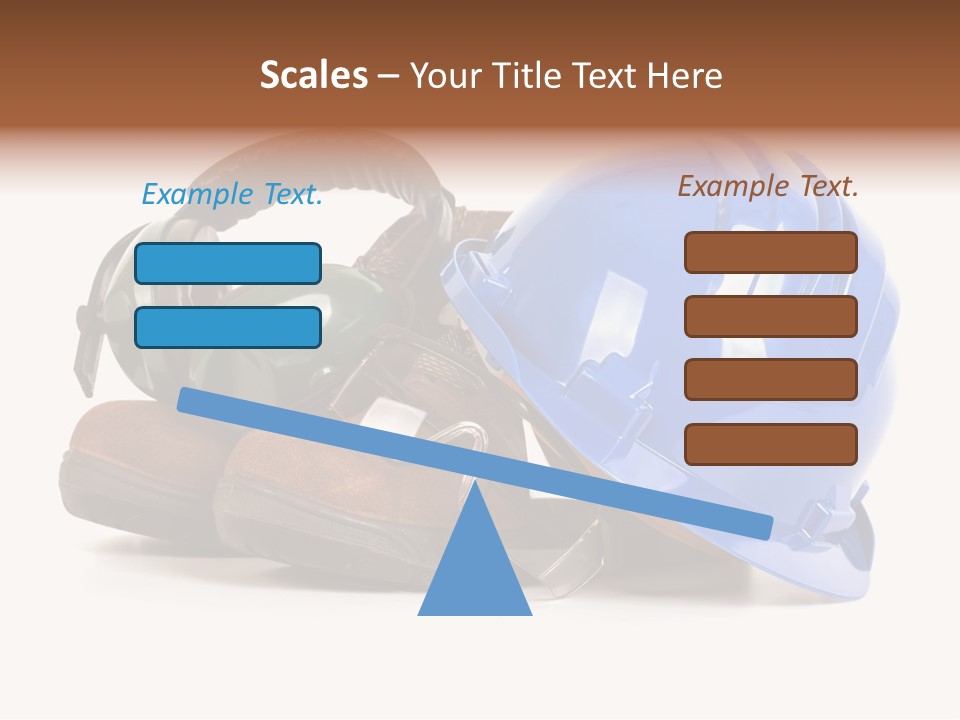 Scales – Your Title Text Here

Example Text.

Example Text.